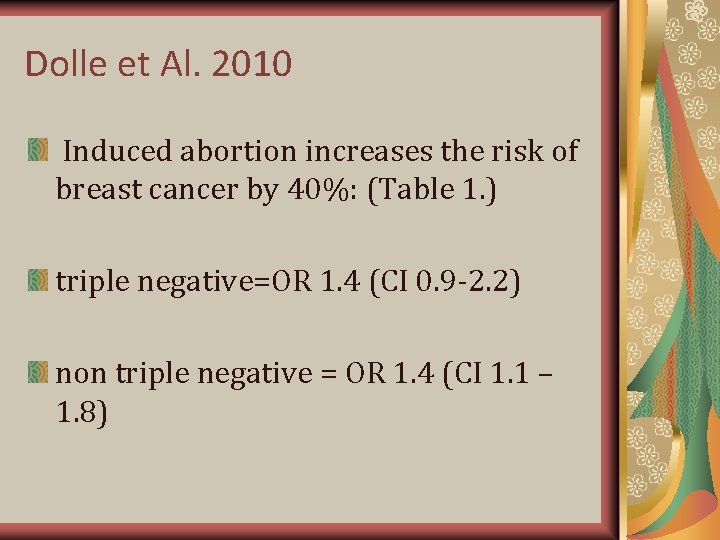 Dolle et Al. 2010

Induced abortion increases the risk of breast cancer by 40%: (Table 1.)

triple negative=OR 1.4 (CI 0.9-2.2)

non triple negative = OR 1.4 (CI 1.1 – 1.8)